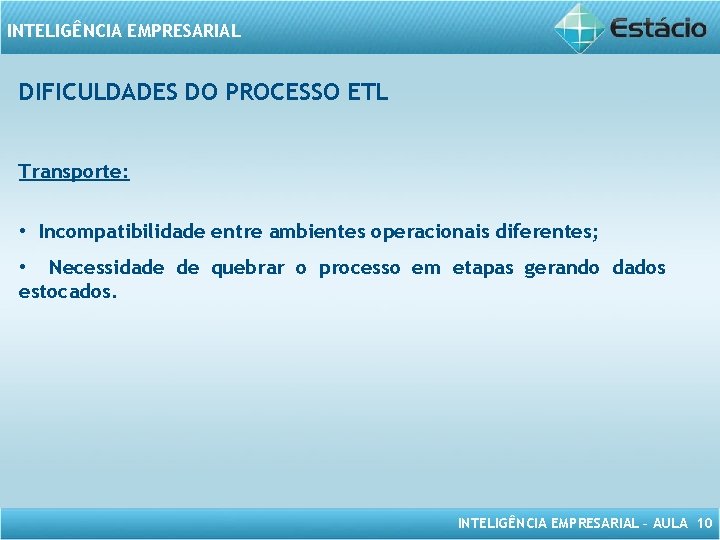 INTELIGÊNCIA EMPRESARIAL

Estácio

DIFICULDADES DO PROCESSO ETL

Transporte:

• Incompatibilidade entre ambientes operacionais diferentes;

• Necessidade de quebrar o processo em etapas gerando dados estocados.

INTELIGÊNCIA EMPRESARIAL – AULA 10